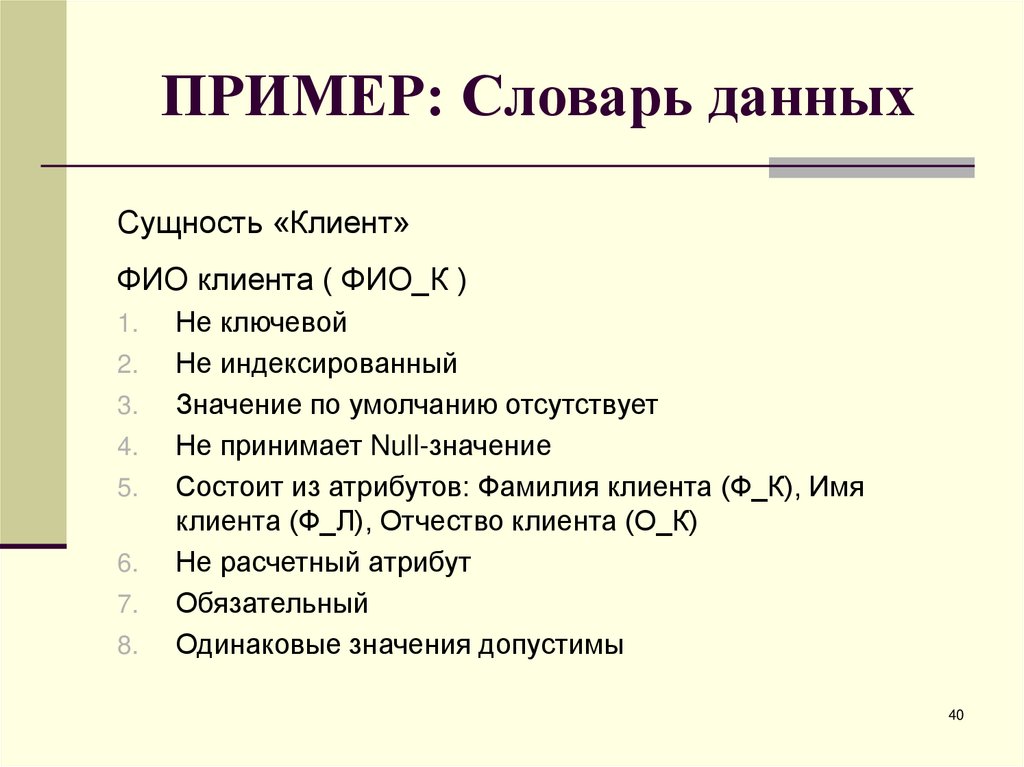 ПРИМЕР: Словарь данных

Сущность «Клиент»

ФИО клиента ( ФИО_К )

1. Не ключевой
2. Не индексированный
3. Значение по умолчанию отсутствует
4. Не принимает Null-значение
5. Состоит из атрибутов: Фамилия клиента (Ф_К), Имя клиента (Ф_Л), Отчество клиента (О_К)
6. Не расчетный атрибут
7. Обязательный
8. Одинаковые значения допустимы

40